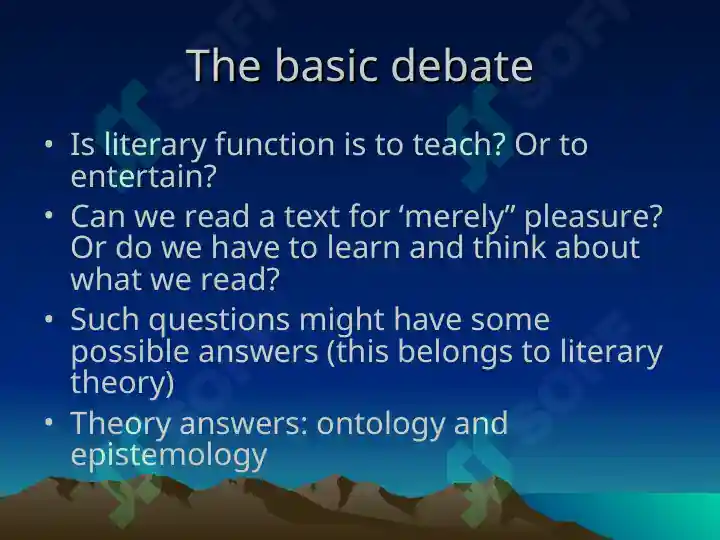 The basic debate

• Is literary function is to teach? Or to entertain?
• Can we read a text for ‘merely” pleasure? Or do we have to learn and think about what we read?
• Such questions might have some possible answers (this belongs to literary theory)
• Theory answers: ontology and epistemology